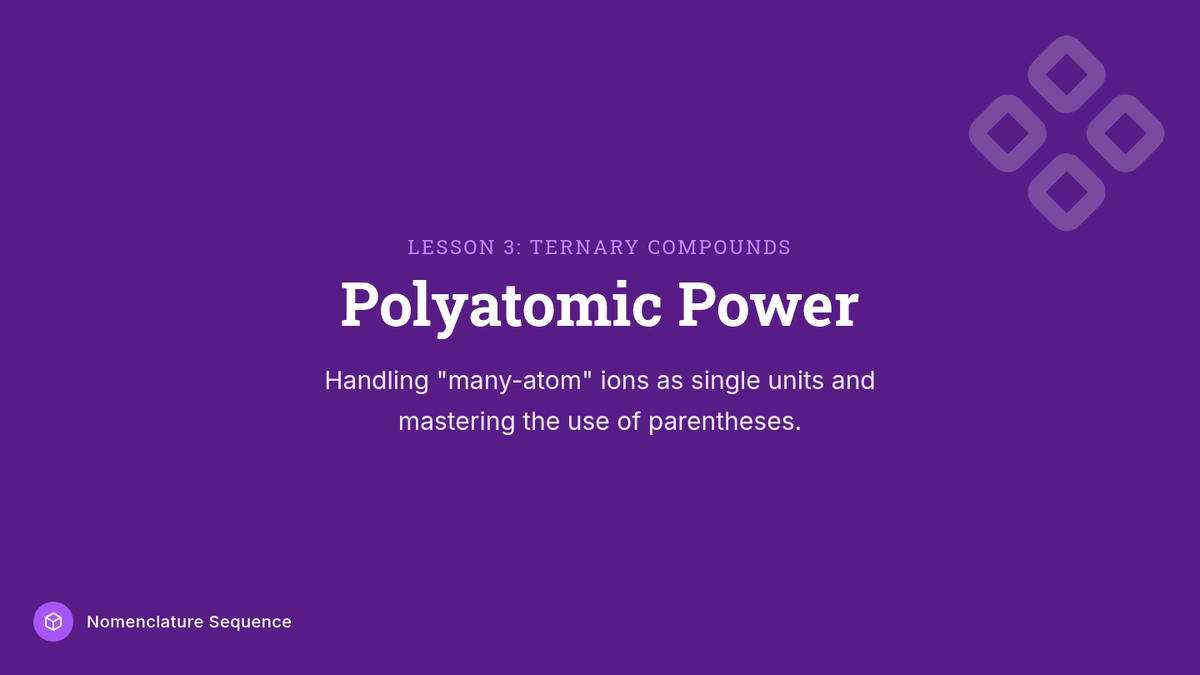 LESSON 3: TERNARY COMPOUNDS

Polyatomic Power

Handling "many-atom" ions as single units and mastering the use of parentheses.

Nomenclature Sequence